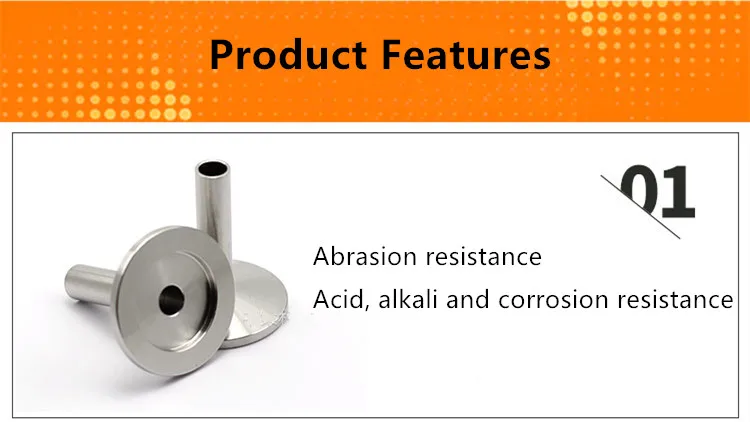 Product Features

01

Abrasion resistance

Acid, alkali and corrosion resistance